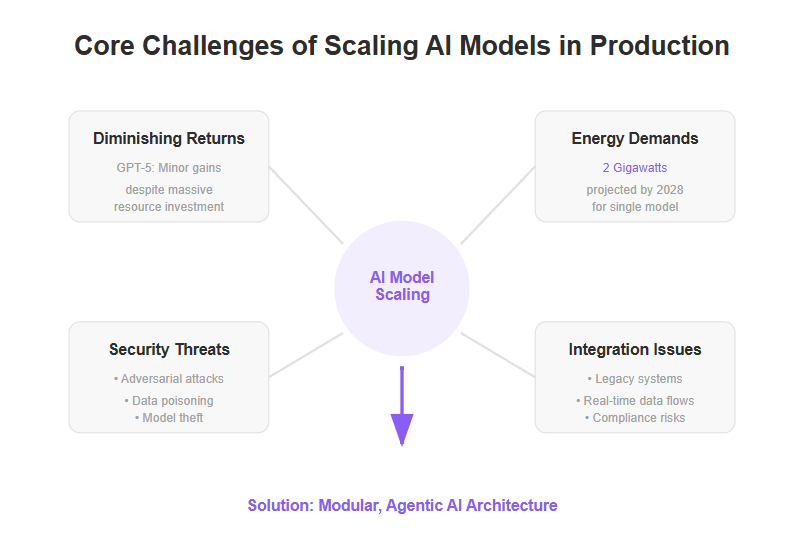 Core Challenges of Scaling AI Models in Production

Diminishing Returns

GPT-5: Minor gains despite massive resource investment

Energy Demands

2 Gigawatts projected by 2028 for single model

AI Model Scaling

Security Threats

• Adversarial attacks
• Data poisoning
• Model theft

Integration Issues

• Legacy systems
• Real-time data flows
• Compliance risks

Solution: Modular, Agentic AI Architecture